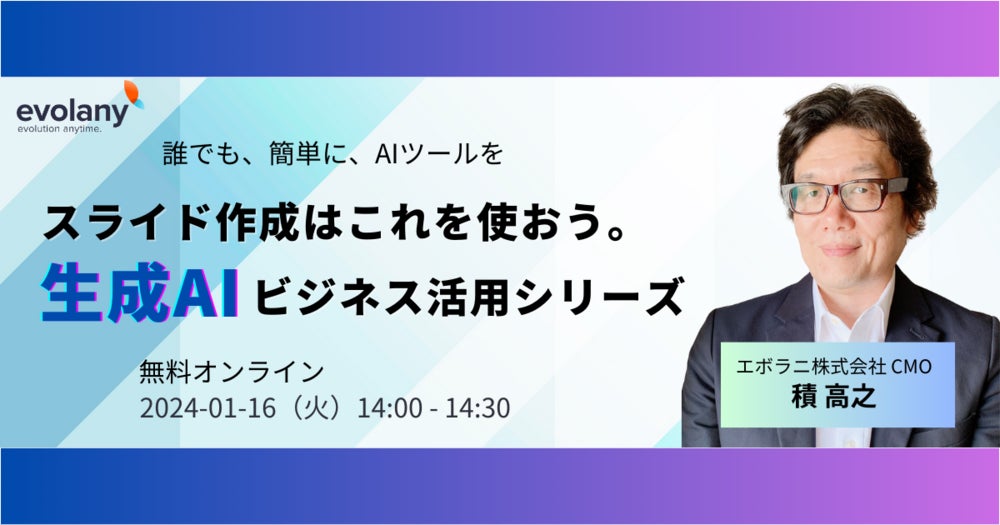 evolany
evolution anytime.

誰でも、簡単に、AIツールを

スライド作成はこれを使おう。

生成AI ビジネス活用シリーズ

無料オンライン
2024-01-16（火）14:00 - 14:30

エボラニ株式会社 CMO
積 高之